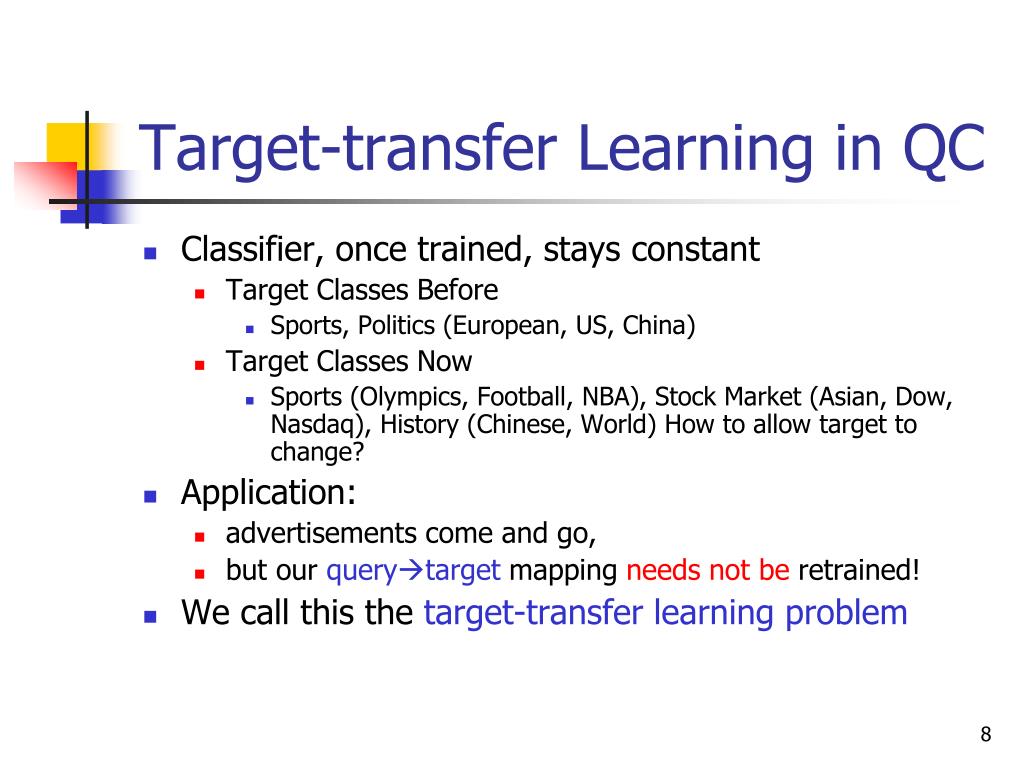 Target-transfer Learning in QC

- Classifier, once trained, stays constant
  - Target Classes Before
    - Sports, Politics (European, US, China)
  - Target Classes Now
    - Sports (Olympics, Football, NBA), Stock Market (Asian, Dow, Nasdaq), History (Chinese, World) How to allow target to change?
- Application:
  - advertisements come and go,
  - but our query→target mapping needs not be retrained!
- We call this the target-transfer learning problem

8